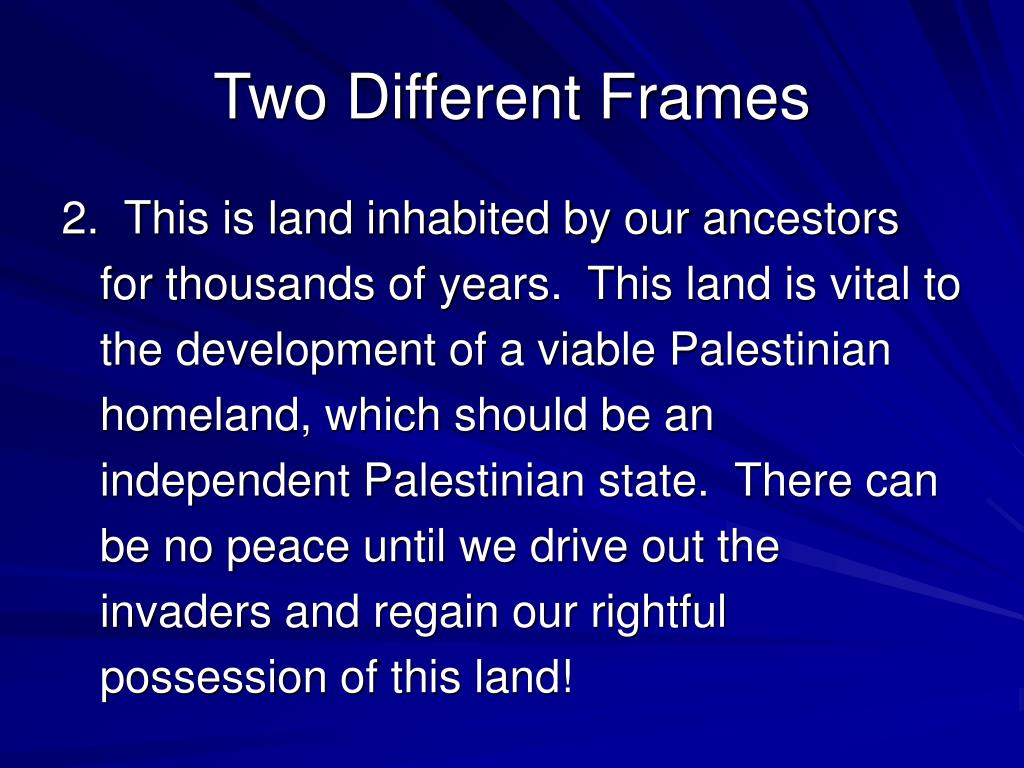 Two Different Frames

2. This is land inhabited by our ancestors for thousands of years. This land is vital to the development of a viable Palestinian homeland, which should be an independent Palestinian state. There can be no peace until we drive out the invaders and regain our rightful possession of this land!